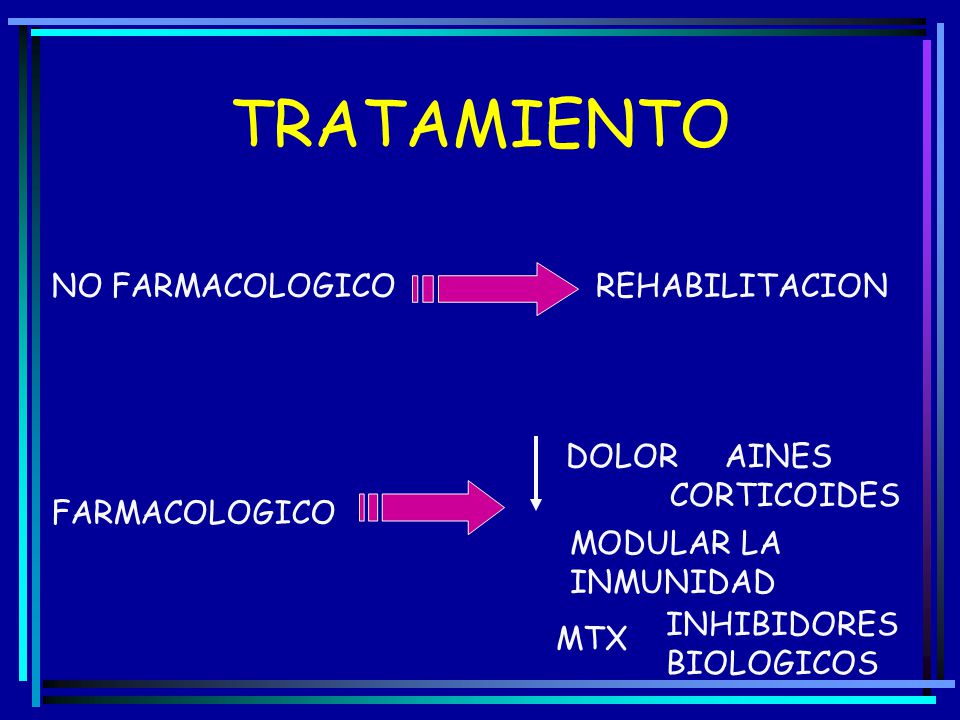 TRATAMIENTO

NO FARMACOLOGICO REHABILITACION

FARMACOLOGICO

DOLOR AINES
CORTICOIDES

MODULAR LA INMUNIDAD

MTX INHIBIDORES BIOLOGICOS